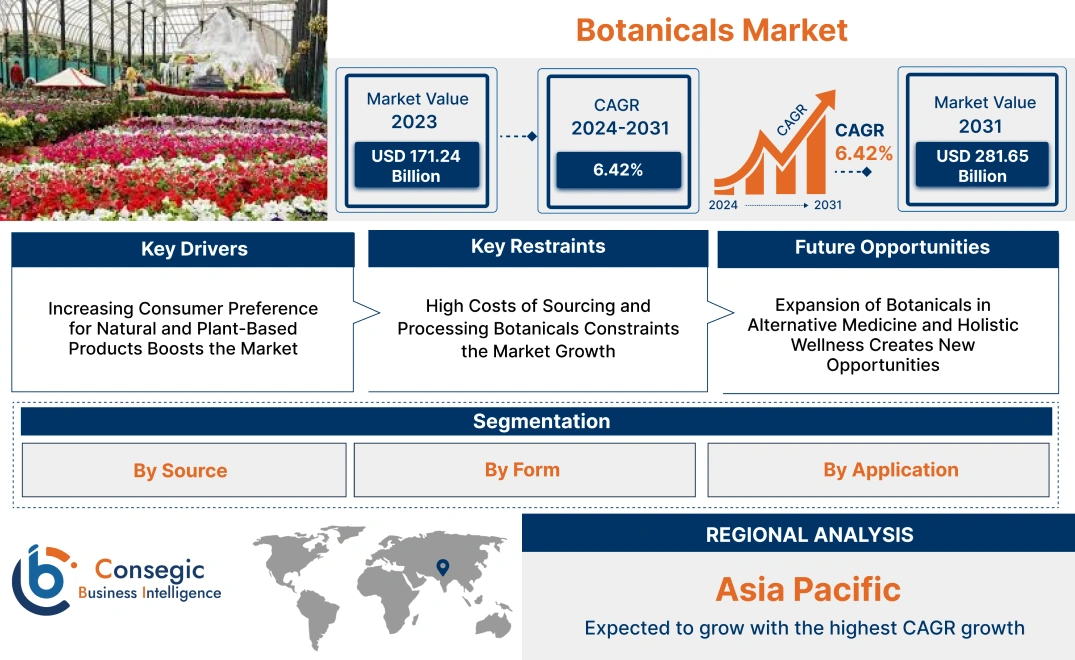 Botanicals Market

Market Value 2023
USD 171.24 Billion

CAGR 2024-2031
6.42%

CAGR
CAGR 6.42%
2024 2031

Market Value 2031
USD 281.65 Billion

Key Drivers
Increasing Consumer Preference for Natural and Plant-Based Products Boosts the Market

Key Restraints
High Costs of Sourcing and Processing Botanicals Constraints the Market Growth

Future Opportunities
Expansion of Botanicals in Alternative Medicine and Holistic Wellness Creates New Opportunities

Segmentation
By Source
By Form
By Application

Consegic Business Intelligence

REGIONAL ANALYSIS
Asia Pacific
Expected to grow with the highest CAGR growth